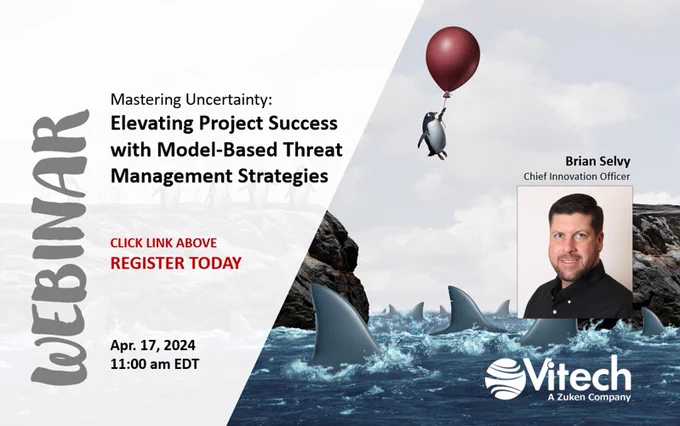 WEBINAR

Mastering Uncertainty:
Elevating Project Success with Model-Based Threat Management Strategies

CLICK LINK ABOVE
REGISTER TODAY

Apr. 17, 2024
11:00 am EDT

Brian Selvy
Chief Innovation Officer

Vitech
A Zuken Company